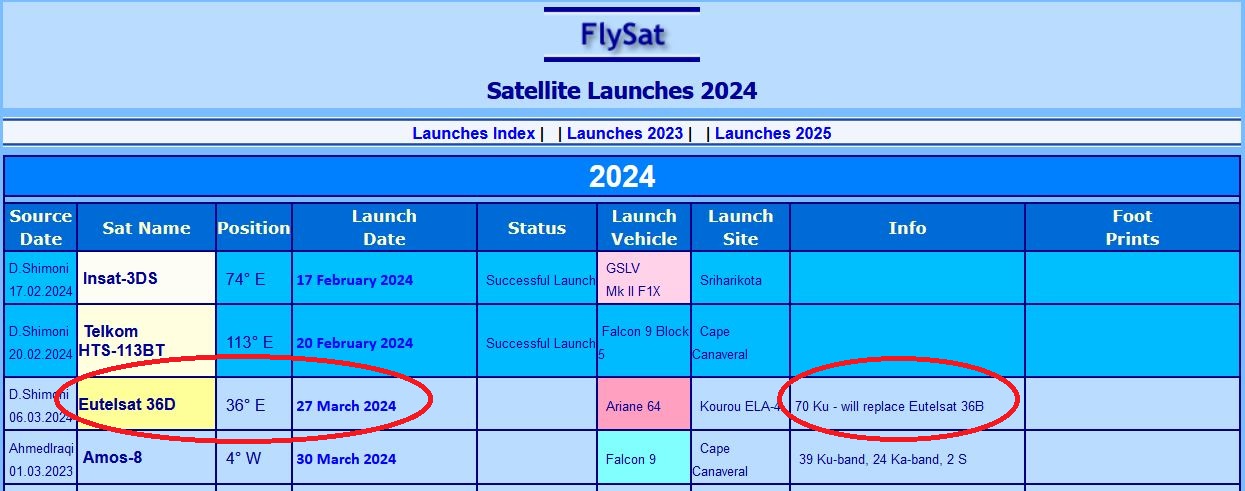 FlySat

Satellite Launches 2024

Launches Index | | Launches 2023 | | Launches 2025

2024

| Source Date | Sat Name | Position | Launch Date | Status | Launch Vehicle | Launch Site | Info | Foot Prints |
|---|---|---|---|---|---|---|---|---|
| D.Shimoni 17.02.2024 | Insat-3DS | 74° E | 17 February 2024 | Successful Launch | GSLV Mk II F1X | Sriharikota | | |
| D.Shimoni 20.02.2024 | Telkom HTS-113BT | 113° E | 20 February 2024 | Successful Launch | Falcon 9 Block 5 | Cape Canaveral | | |
| D.Shimoni 06.03.2024 | Eutelsat 36D | 36° E | 27 March 2024 | | Ariane 64 | Kourou ELA-4 | 70 Ku - will replace Eutelsat 36B | |
| Ahmedlraqi 01.03.2023 | Amos-8 | 4° W | 30 March 2024 | | Falcon 9 | Cape Canaveral | 39 Ku-band, 24 Ka-band, 2 S | |